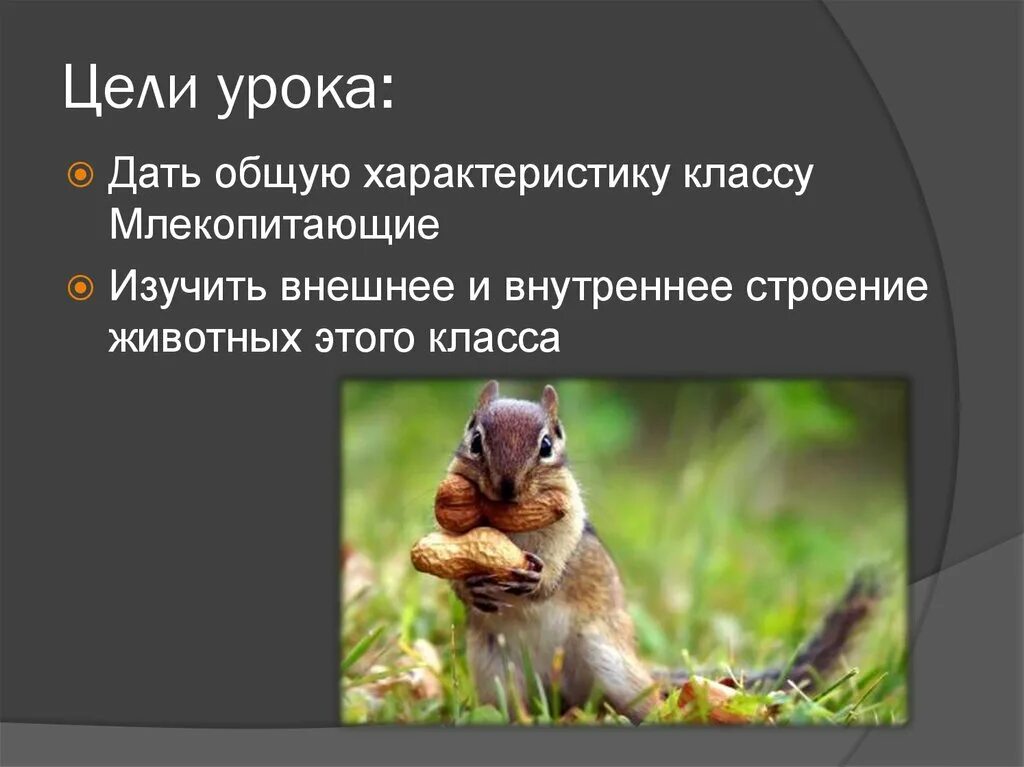 Цели урока:

Дать общую характеристику классу Млекопитающие

Изучить внешнее и внутреннее строение животных этого класса